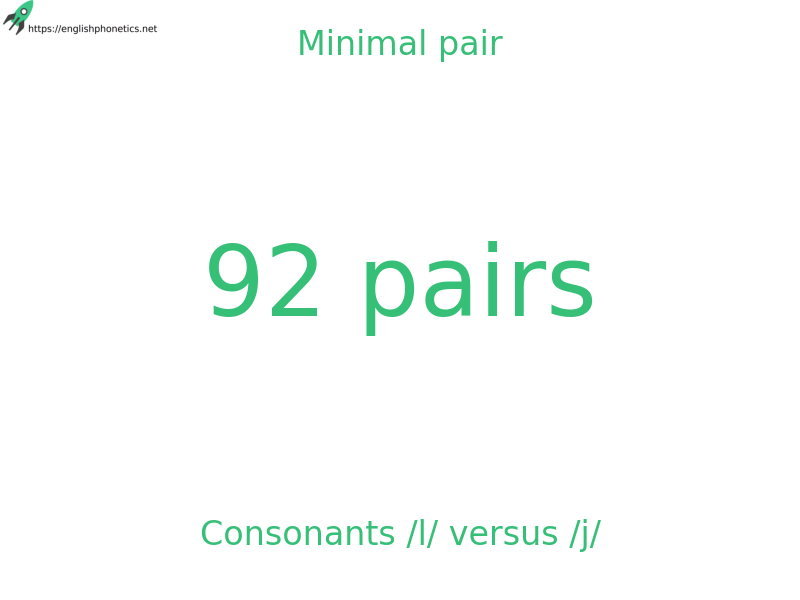 https://englishphonetics.net

Minimal pair

92 pairs

Consonants /l/ versus /j/